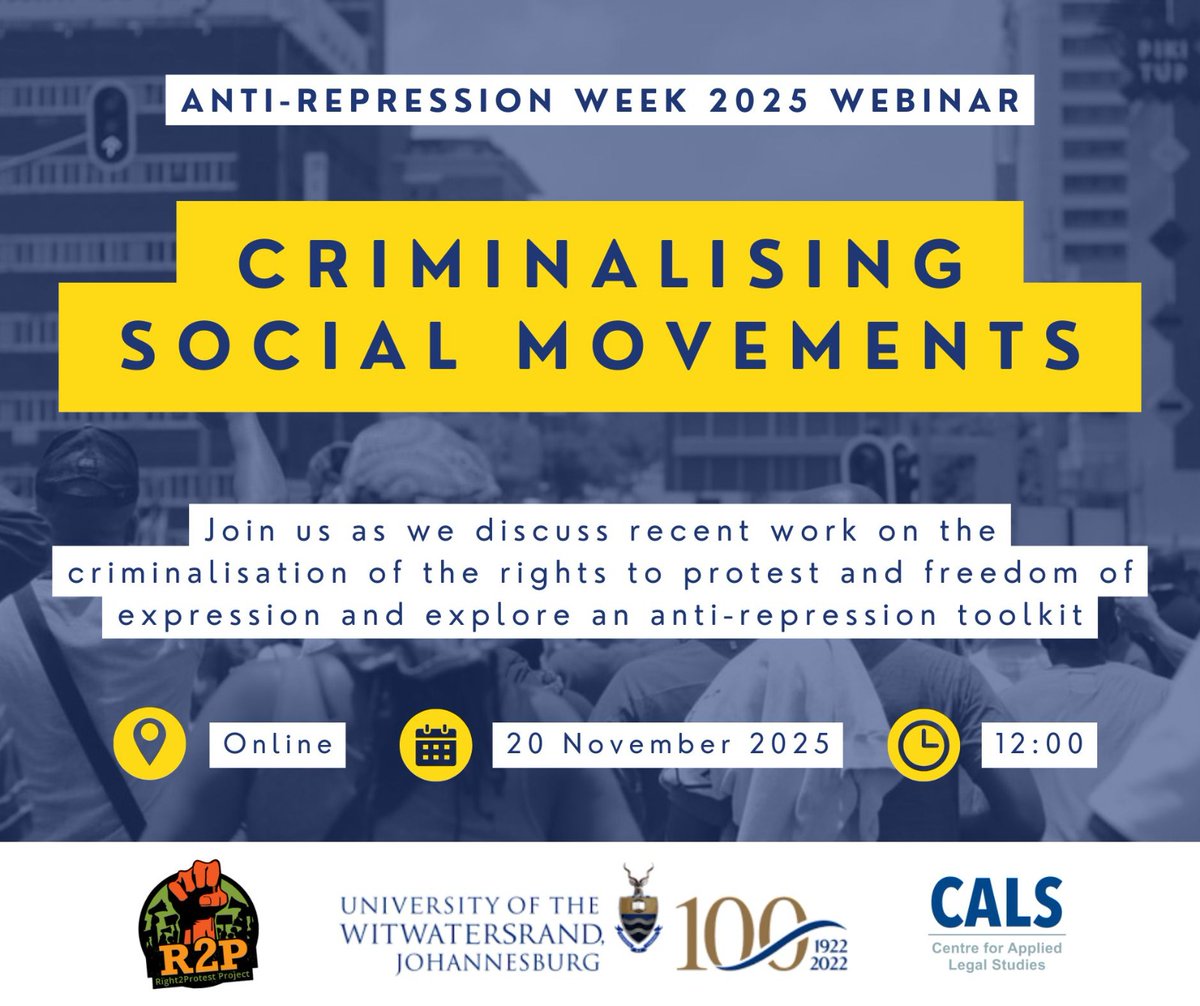 PIKI TUP

ANTI-REPRESSION WEEK 2025 WEBINAR

CRIMINALISING SOCIAL MOVEMENTS

Join us as we discuss recent work on the criminalisation of the rights to protest and freedom of expression and explore an anti-repression toolkit

Online

20 November 2025

12:00

R2P
Right2Protest Project

UNIVERSITY OF THE WITWATERSRAND, JOHANNESBURG

100
1922
2022

CALS
Centre for Applied Legal Studies